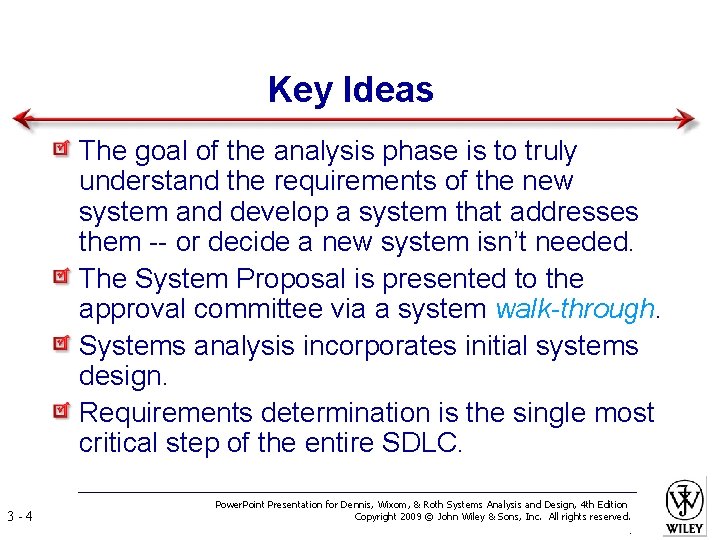 Key Ideas

The goal of the analysis phase is to truly understand the requirements of the new system and develop a system that addresses them -- or decide a new system isn't needed.

The System Proposal is presented to the approval committee via a system walk-through.

Systems analysis incorporates initial systems design.

Requirements determination is the single most critical step of the entire SDLC.

3 - 4

PowerPoint Presentation for Dennis, Wixom, & Roth Systems Analysis and Design, 4th Edition
Copyright 2009 © John Wiley & Sons, Inc. All rights reserved.

WILEY